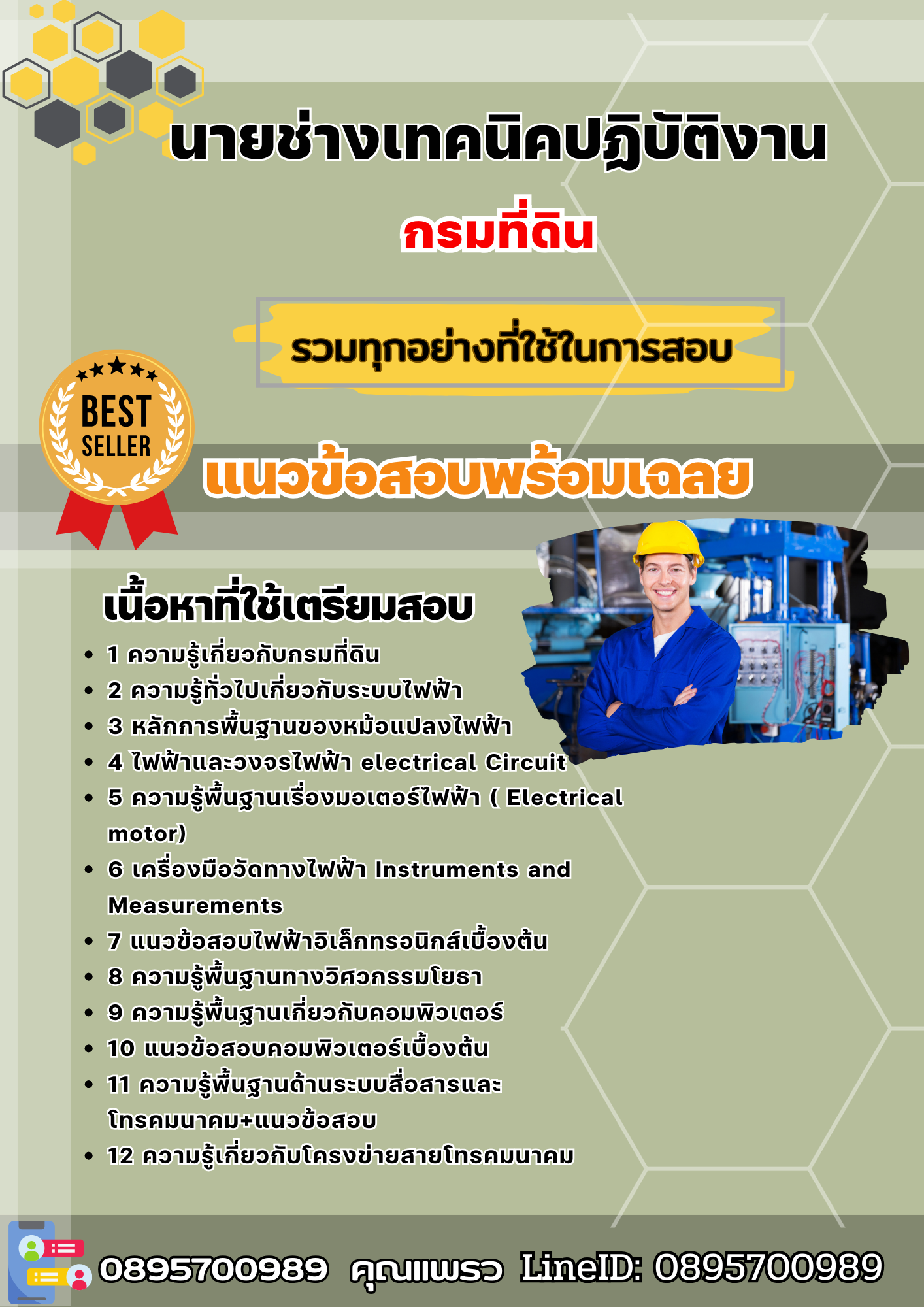 นายช่างเทคนิคปฏิบัติงาน

กรมที่ดิน

รวมทุกอย่างที่ใช้ในการสอบ

BEST SELLER

แนวข้อสอบพร้อมเฉลย

เนื้อหาที่ใช้เตรียมสอบ

- 1 ความรู้เกี่ยวกับกรมที่ดิน
- 2 ความรู้ทั่วไปเกี่ยวกับระบบไฟฟ้า
- 3 หลักการพื้นฐานของหม้อแปลงไฟฟ้า
- 4 ไฟฟ้าและวงจรไฟฟ้า electrical Circuit
- 5 ความรู้พื้นฐานเรื่องมอเตอร์ไฟฟ้า ( Electrical motor)
- 6 เครื่องมือวัดทางไฟฟ้า Instruments and Measurements
- 7 แนวข้อสอบไฟฟ้าอิเล็กทรอนิกส์เบื้องต้น
- 8 ความรู้พื้นฐานทางวิศวกรรมโยธา
- 9 ความรู้พื้นฐานเกี่ยวกับคอมพิวเตอร์
- 10 แนวข้อสอบคอมพิวเตอร์เบื้องต้น
- 11 ความรู้พื้นฐานด้านระบบสื่อสารและโทรคมนาคม+แนวข้อสอบ
- 12 ความรู้เกี่ยวกับโครงข่ายสายโทรคมนาคม

0895700989 คุณแพรว LineID: 0895700989